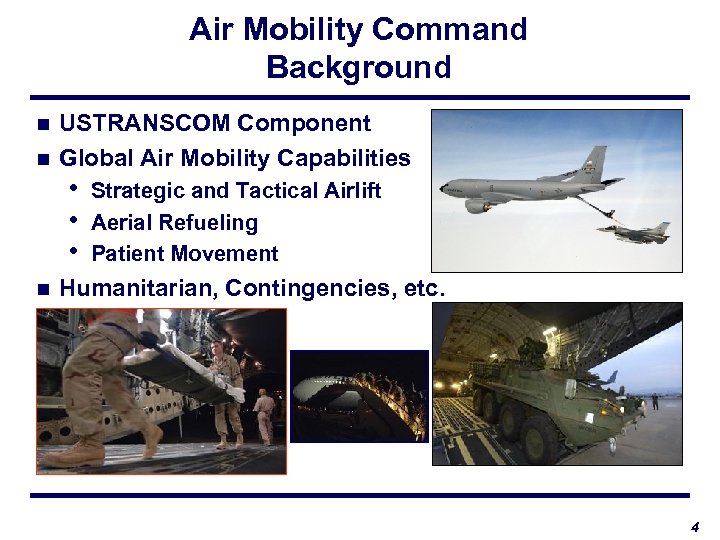 Air Mobility Command Background

■ USTRANSCOM Component
■ Global Air Mobility Capabilities
• Strategic and Tactical Airlift
• Aerial Refueling
• Patient Movement
■ Humanitarian, Contingencies, etc.

4